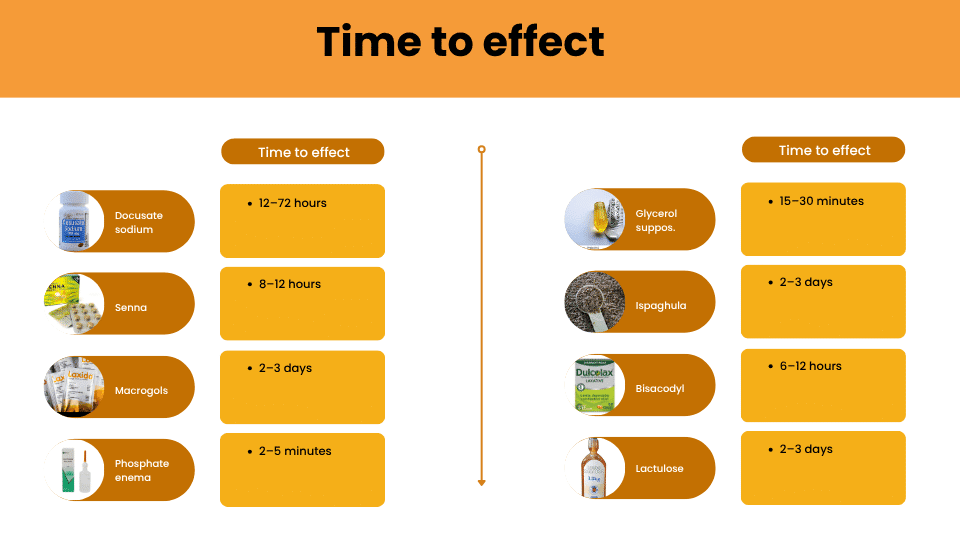 Time to effect

Time to effect

Docusate sodium

- 12–72 hours

Senna

- 8–12 hours

Macrogols

- 2–3 days

Phosphate enema

- 2–5 minutes

Time to effect

Glycerol suppos.

- 15–30 minutes

Ispaghula

- 2–3 days

Bisacodyl

- 6–12 hours

Lactulose

- 2–3 days